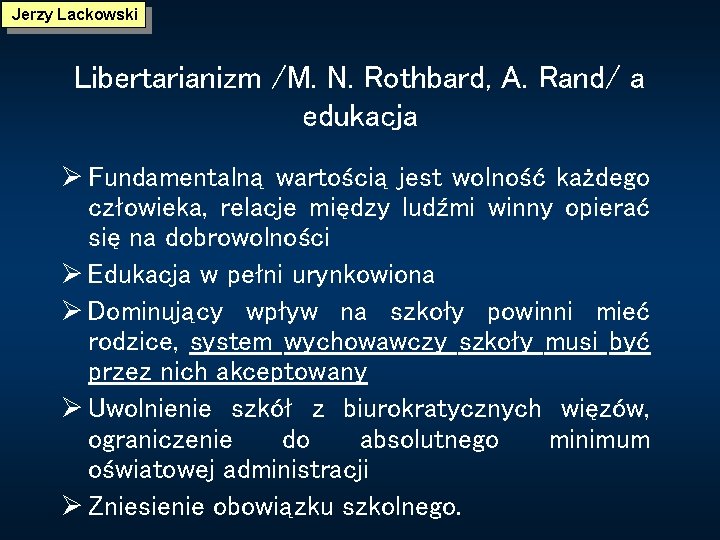 Jerzy Lackowski

Libertarianizm /M. N. Rothbard, A. Rand/ a edukacja

➢ Fundamentalną wartością jest wolność każdego człowieka, relacje między ludźmi winny opierać się na dobrowolności

➢ Edukacja w pełni urynkowiona

➢ Dominujący wpływ na szkoły powinni mieć rodzice, system wychowawczy szkoły musi być przez nich akceptowany

➢ Uwolnienie szkół z biurokratycznych więzów, ograniczenie do absolutnego minimum oświatowej administracji

➢ Zniesienie obowiązku szkolnego.